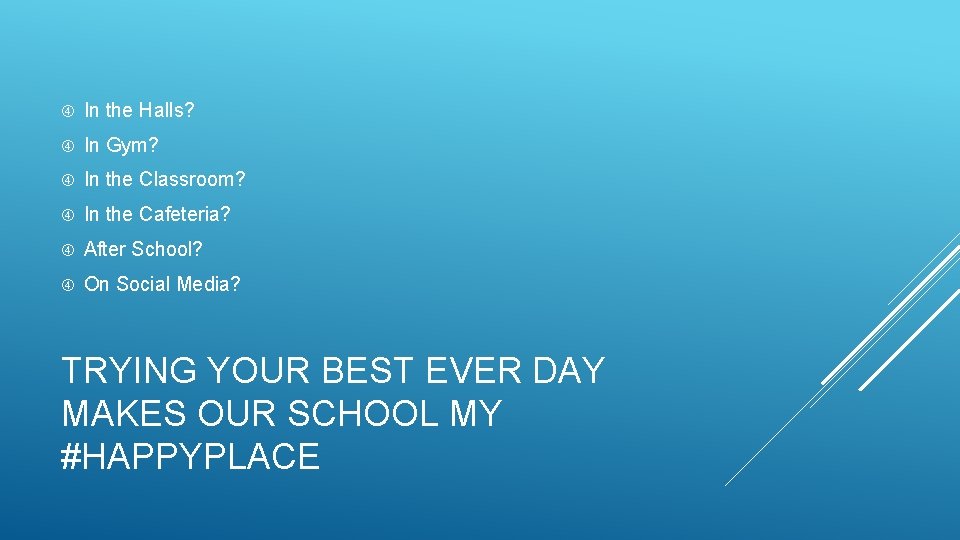 In the Halls?

In Gym?

In the Classroom?

In the Cafeteria?

After School?

On Social Media?

TRYING YOUR BEST EVER DAY MAKES OUR SCHOOL MY #HAPPYPLACE